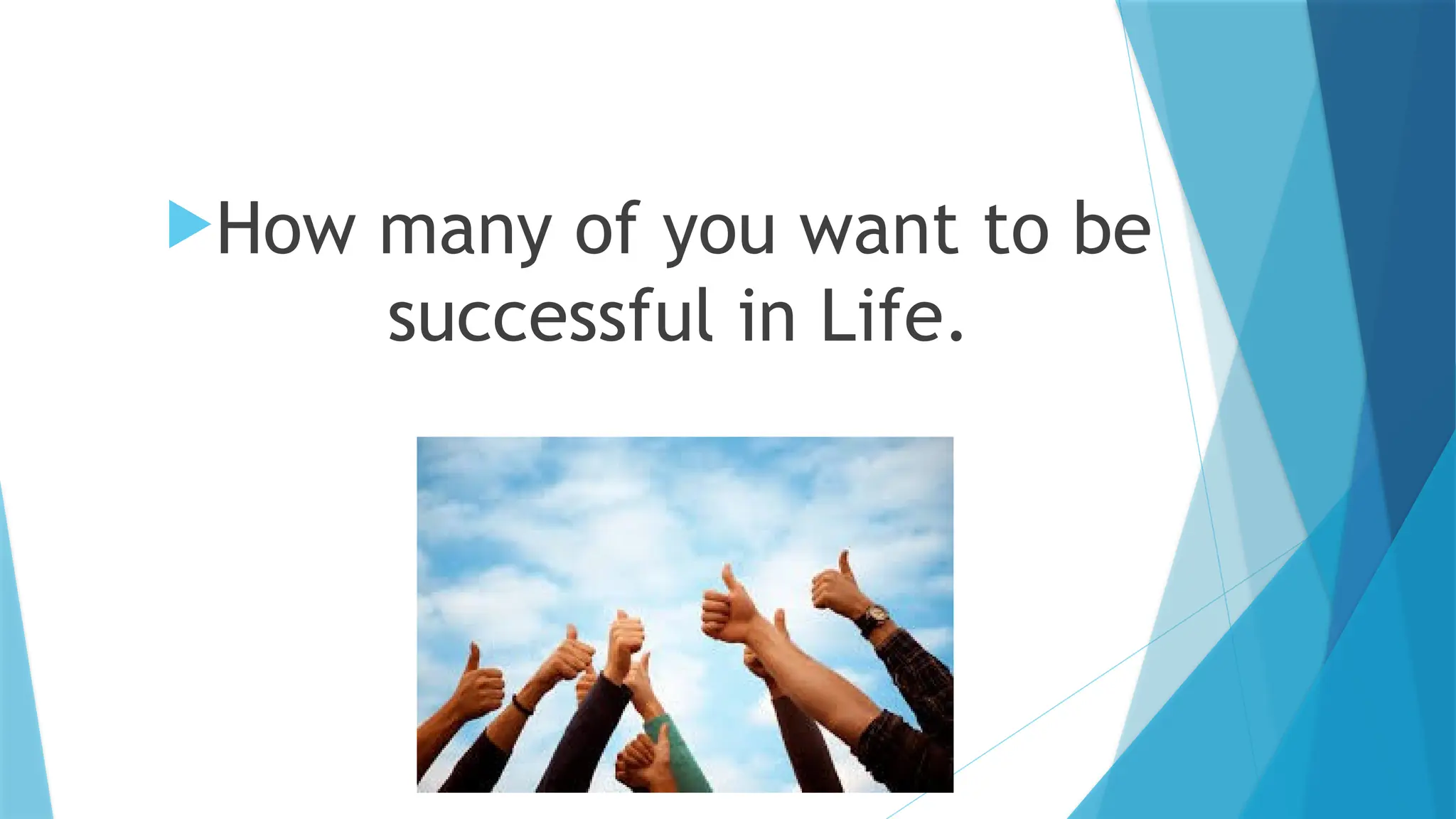 How many of you want to be successful in Life.